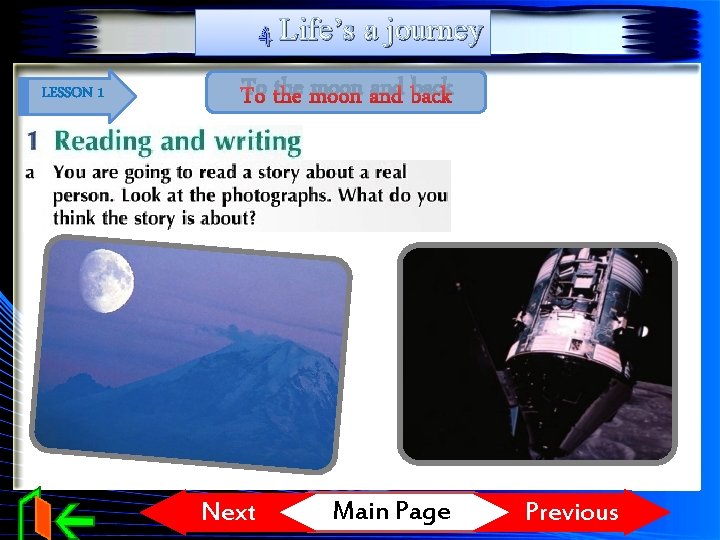 4 Life's a journey

LESSON 1

To the moon and back

1 Reading and writing

a You are going to read a story about a real person. Look at the photographs. What do you think the story is about?

Next Main Page Previous